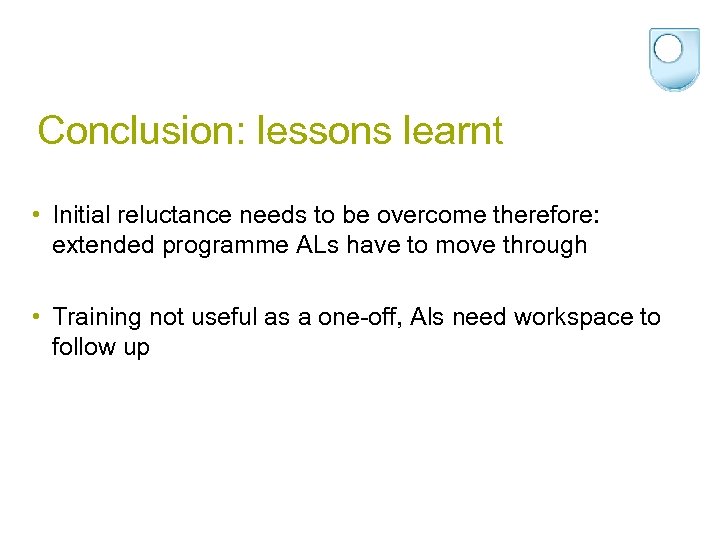 Conclusion: lessons learnt

• Initial reluctance needs to be overcome therefore: extended programme ALs have to move through

• Training not useful as a one-off, Als need workspace to follow up